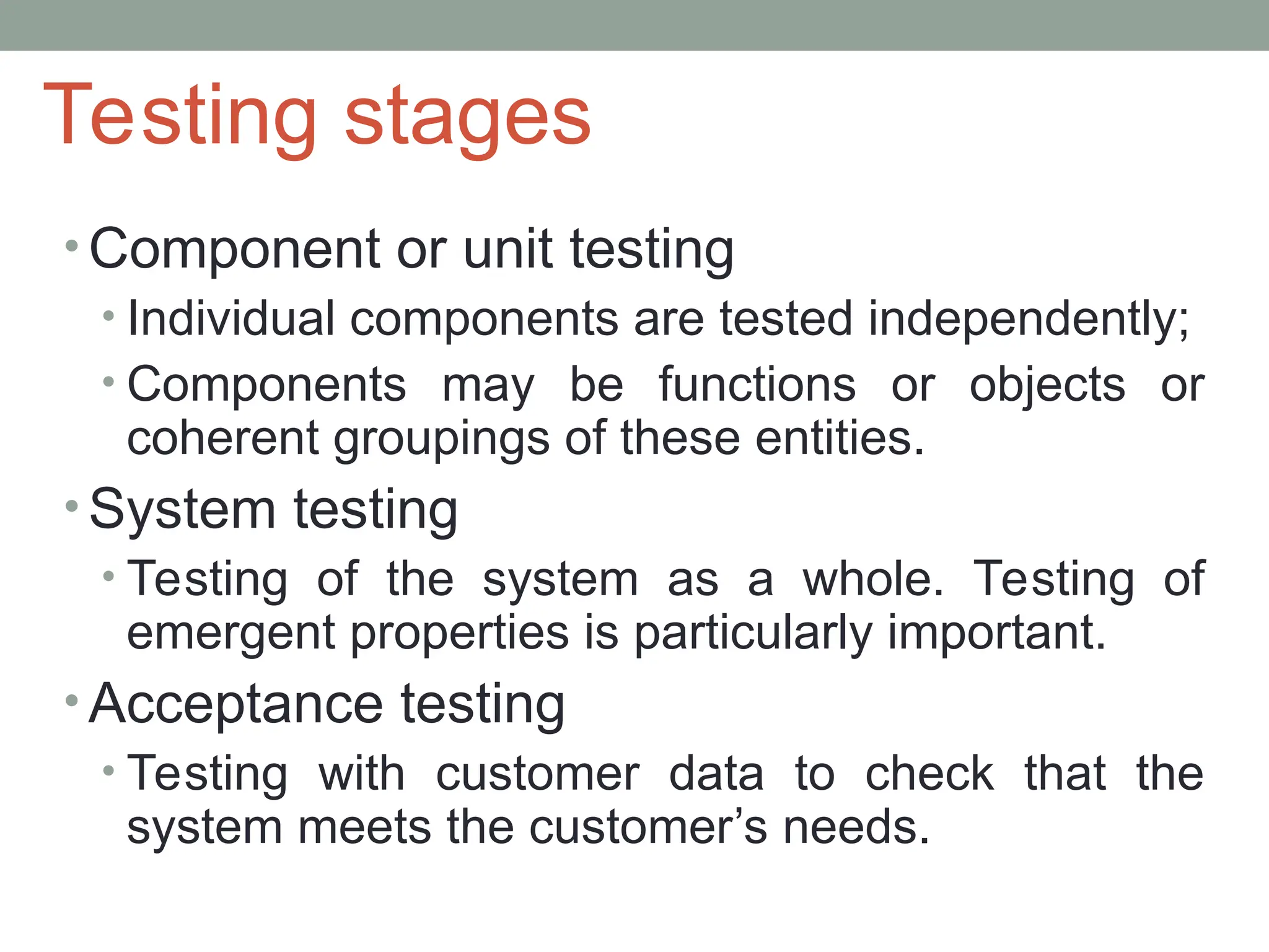 Testing stages

• Component or unit testing
  • Individual components are tested independently;
  • Components may be functions or objects or coherent groupings of these entities.
• System testing
  • Testing of the system as a whole. Testing of emergent properties is particularly important.
• Acceptance testing
  • Testing with customer data to check that the system meets the customer’s needs.